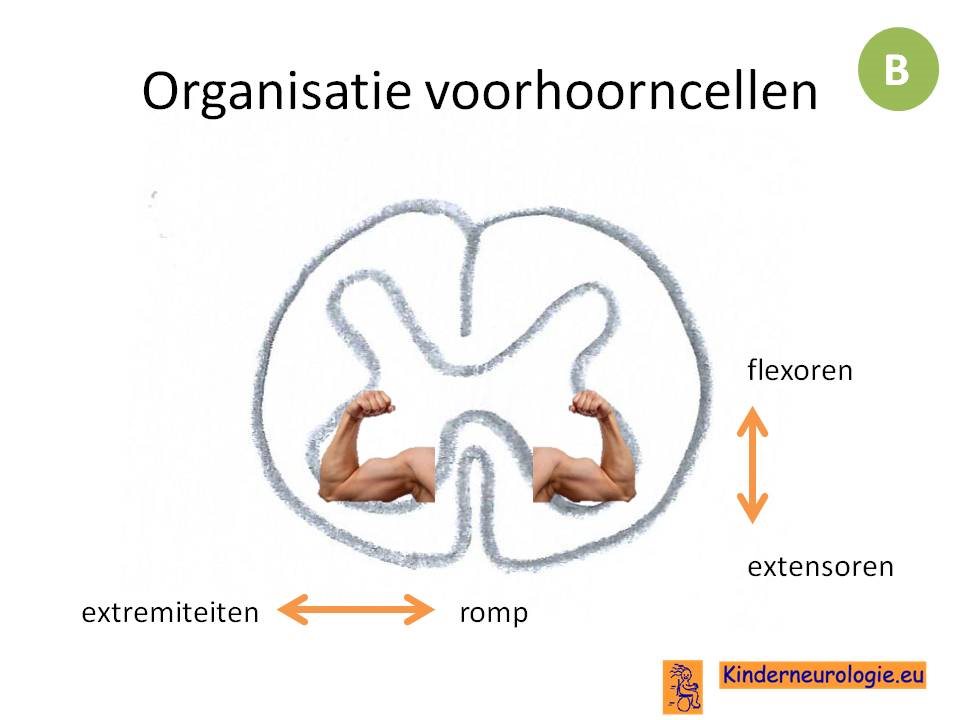 Organisatie voorhoorncellen

B

flexoren

extensoren

extremiteiten

romp

Kinderneurologie.eu